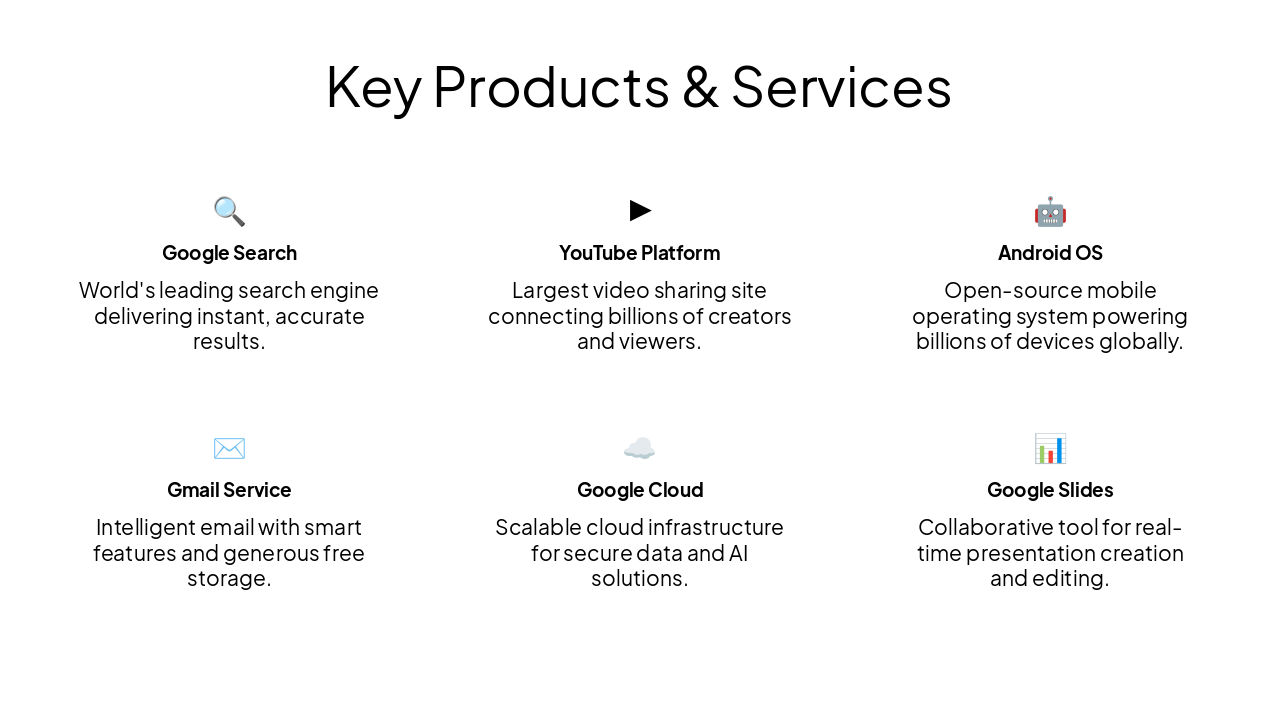 Key Products & Services

Google Search

World's leading search engine delivering instant, accurate results.

YouTube Platform

Largest video sharing site connecting billions of creators and viewers.

Android OS

Open-source mobile operating system powering billions of devices globally.

Gmail Service

Intelligent email with smart features and generous free storage.

Google Cloud

Scalable cloud infrastructure for secure data and AI solutions.

Google Slides

Collaborative tool for real-time presentation creation and editing.